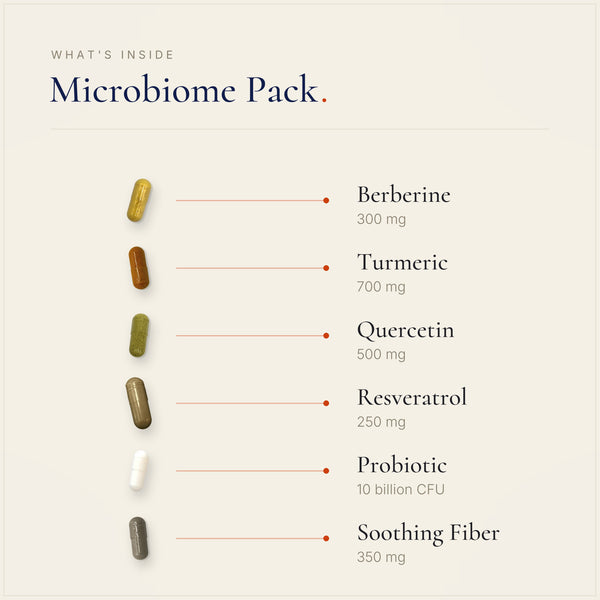 WHAT'S INSIDE
Microbiome Pack.

Berberine
300 mg

Turmeric
700 mg

Quercetin
500 mg

Resveratrol
250 mg

Probiotic
10 billion CFU

Soothing Fiber
350 mg